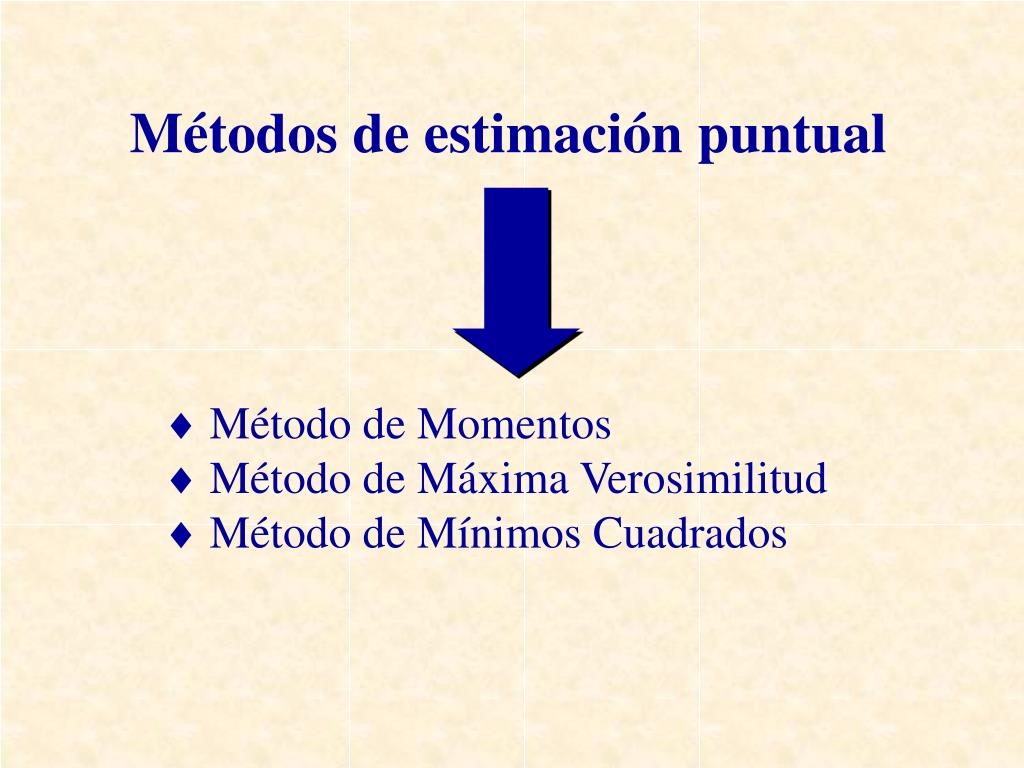 Métodos de estimación puntual

♦ Método de Momentos
♦ Método de Máxima Verosimilitud
♦ Método de Mínimos Cuadrados